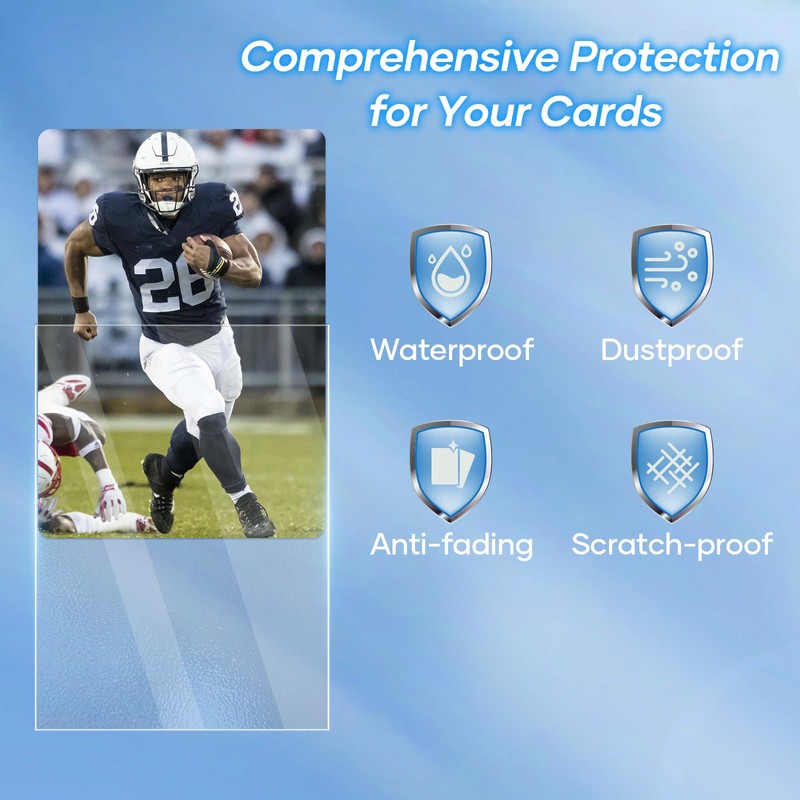 Comprehensive Protection for Your Cards

26

Waterproof

Dustproof

Anti-fading

Scratch-proof